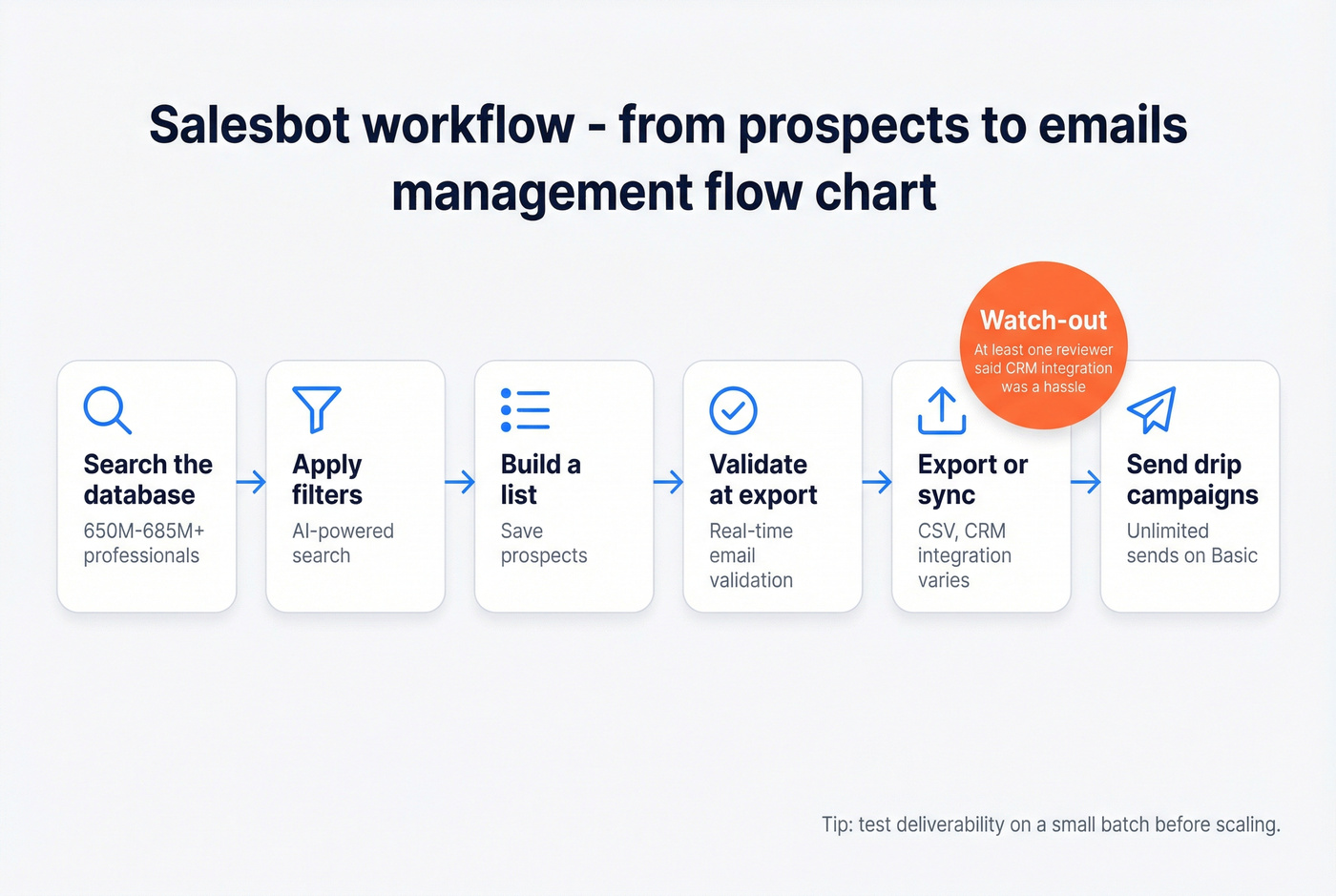 Salesbot workflow - from prospects to emails management flow chart

Watch-out
At least one reviewer said CRM integration was a hassle

Search the database
650M-685M+ professionals

Apply filters
AI-powered search

Build a list
Save prospects

Validate at export
Real-time email validation

Export or sync
CSV, CRM integration varies

Send drip campaigns
Unlimited sends on Basic

Tip: test deliverability on a small batch before scaling.